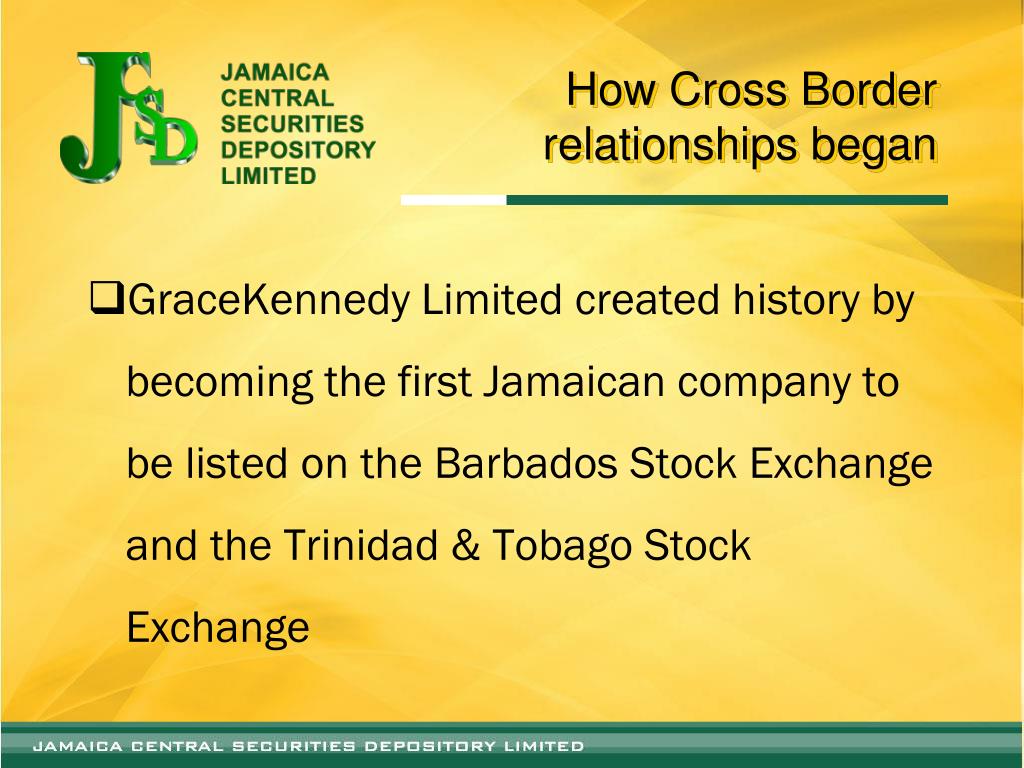 JCSD

JAMAICA CENTRAL SECURITIES DEPOSITORY LIMITED

How Cross Border relationships began

❑GraceKennedy Limited created history by becoming the first Jamaican company to be listed on the Barbados Stock Exchange and the Trinidad & Tobago Stock Exchange

JAMAICA CENTRAL SECURITIES DEPOSITORY LIMITED